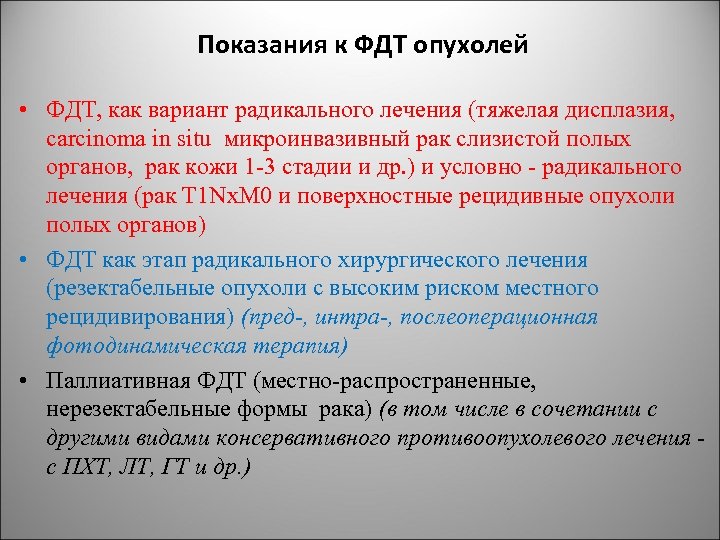 Показания к ФДТ опухолей

• ФДТ, как вариант радикального лечения (тяжелая дисплазия, carcinoma in situ  микроинвазивный рак слизистой полых органов,  рак кожи 1-3 стадии и др.) и условно - радикального лечения (рак T1NxM0 и поверхностные рецидивные опухоли полых органов)

• ФДТ как этап радикального хирургического лечения (резектабельные опухоли с высоким риском местного рецидивирования) (пред-, интра-, послеоперационная фотодинамическая терапия)

• Паллиативная ФДТ (местно-распространенные, нерезектабельные формы  рака) (в том числе в сочетании с другими видами консервативного противоопухолевого лечения - с ПХТ, ЛТ, ГТ и др.)